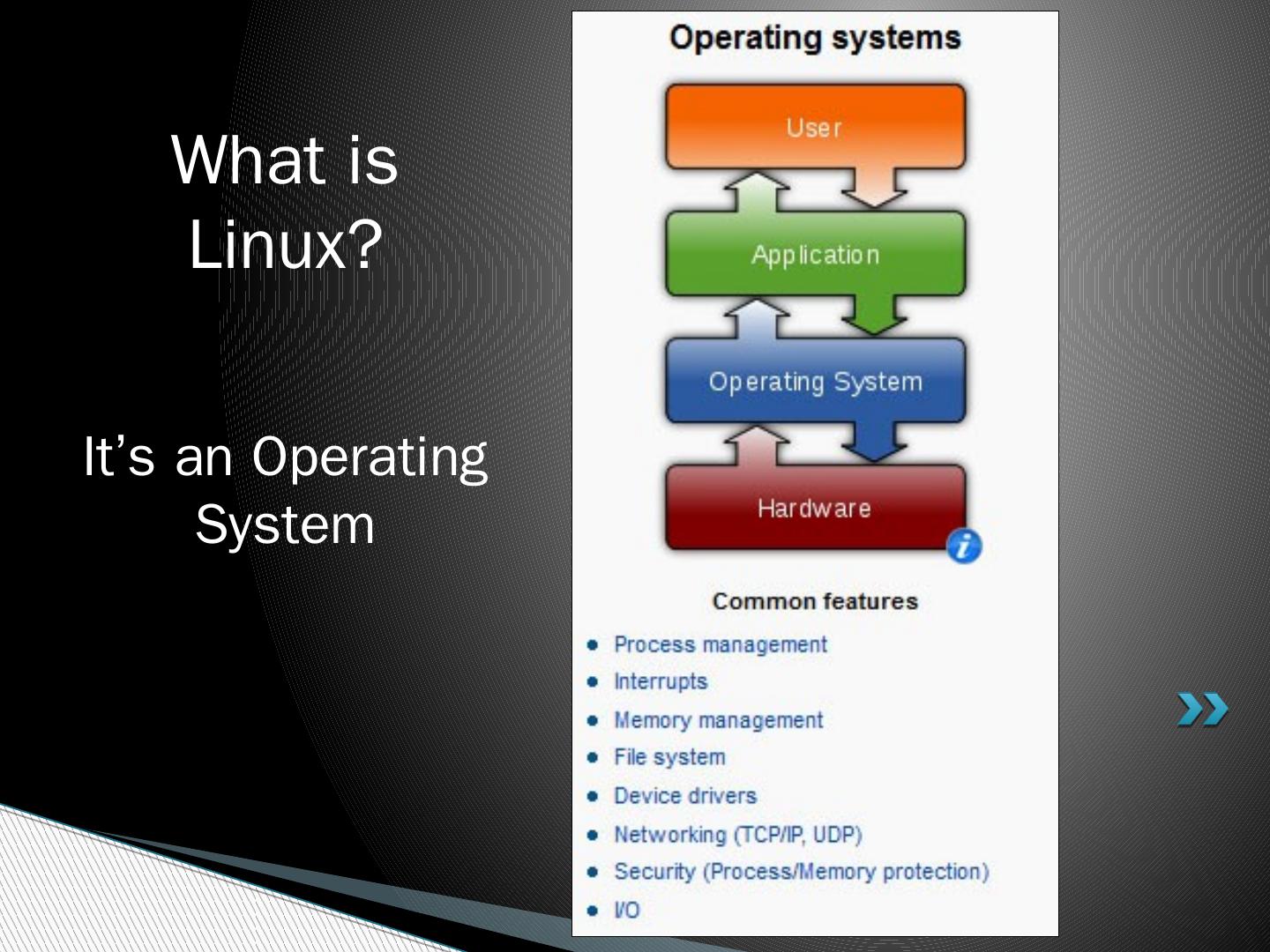 What is Linux?

It’s an Operating System

Operating systems

User

Application

Operating System

Hardware

Common features

- Process management
- Interrupts
- Memory management
- File system
- Device drivers
- Networking (TCP/IP, UDP)
- Security (Process/Memory protection)
- I/O